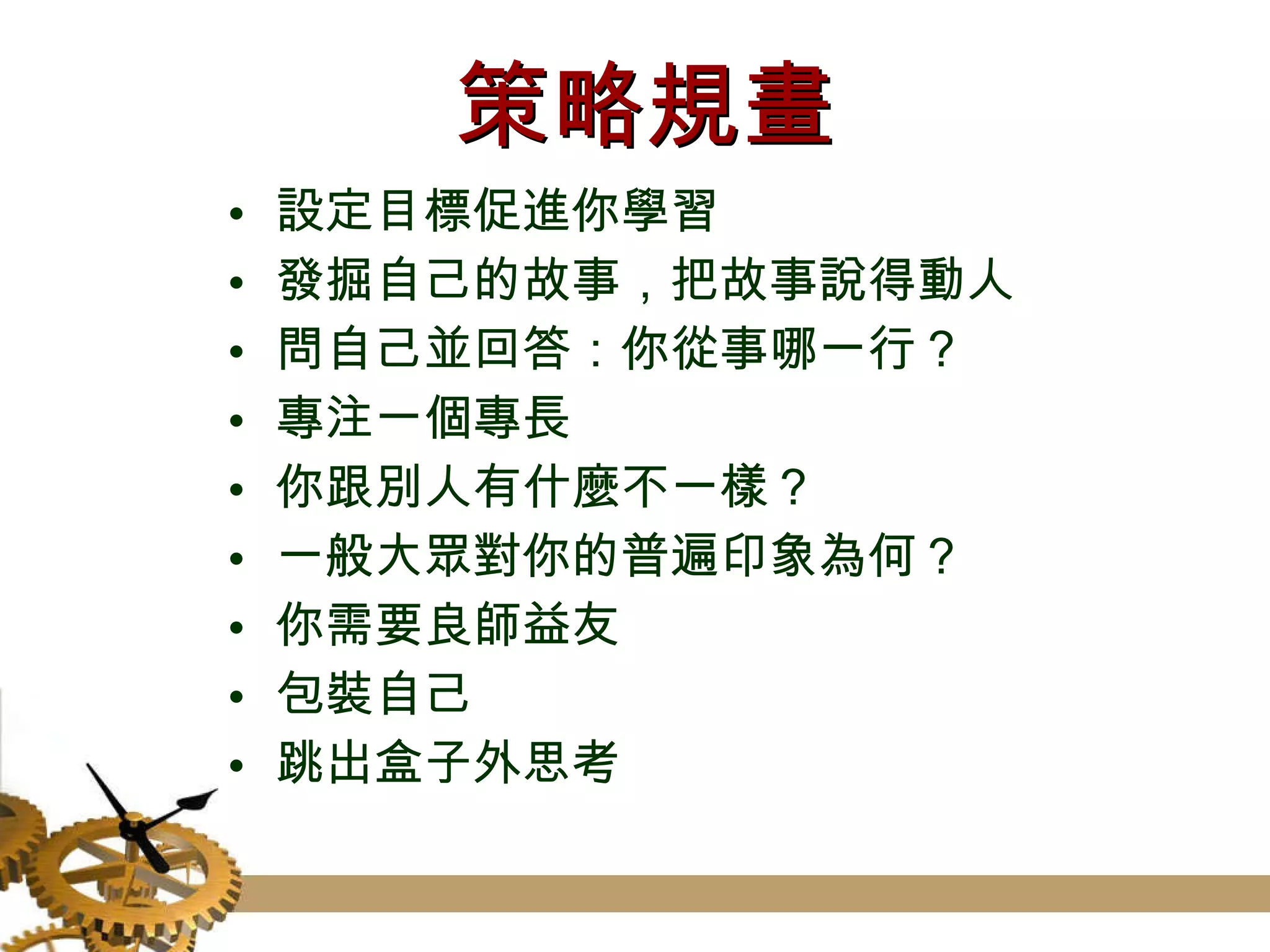 策略規畫

• 設定目標促進你學習
• 發掘自己的故事，把故事說得動人
• 問自己並回答：你從事哪一行？
• 專注一個專長
• 你跟別人有什麼不一樣？
• 一般大眾對你的普遍印象為何？
• 你需要良師益友
• 包裝自己
• 跳出盒子外思考